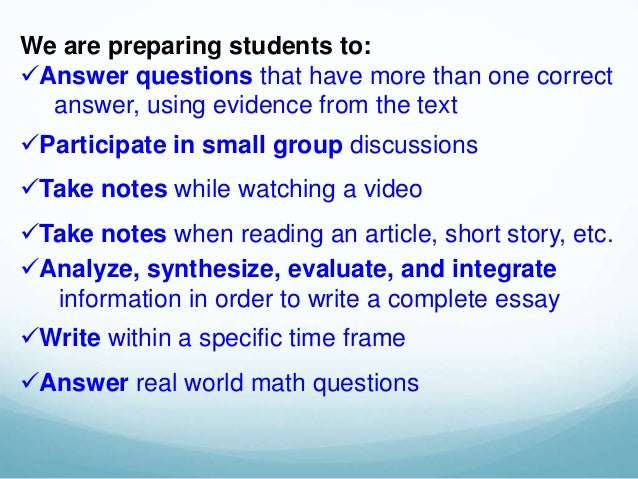 We are preparing students to:
✓Answer questions that have more than one correct answer, using evidence from the text

✓Participate in small group discussions

✓Take notes while watching a video

✓Take notes when reading an article, short story, etc.

✓Analyze, synthesize, evaluate, and integrate information in order to write a complete essay

✓Write within a specific time frame

✓Answer real world math questions